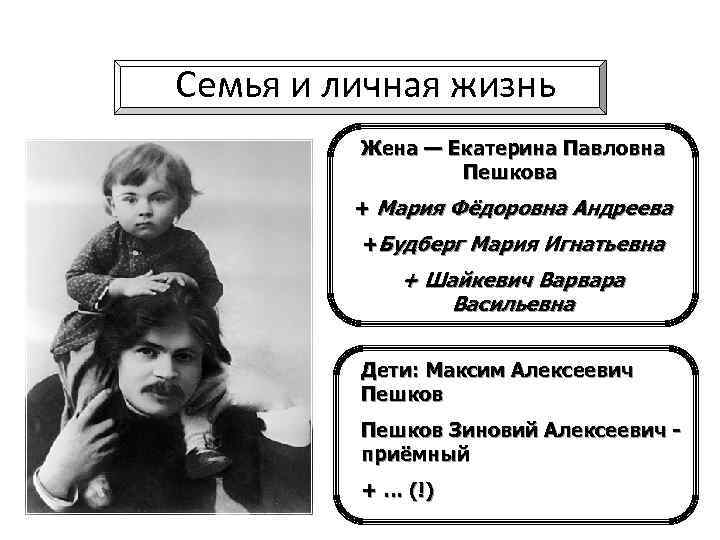 Семья и личная жизнь

Жена — Екатерина Павловна Пешкова

+ Мария Фёдоровна Андреева

+Будберг Мария Игнатьевна

+ Шайкевич Варвара Васильевна

Дети: Максим Алексеевич Пешков

Пешков Зиновий Алексеевич - приёмный

+ … (!)